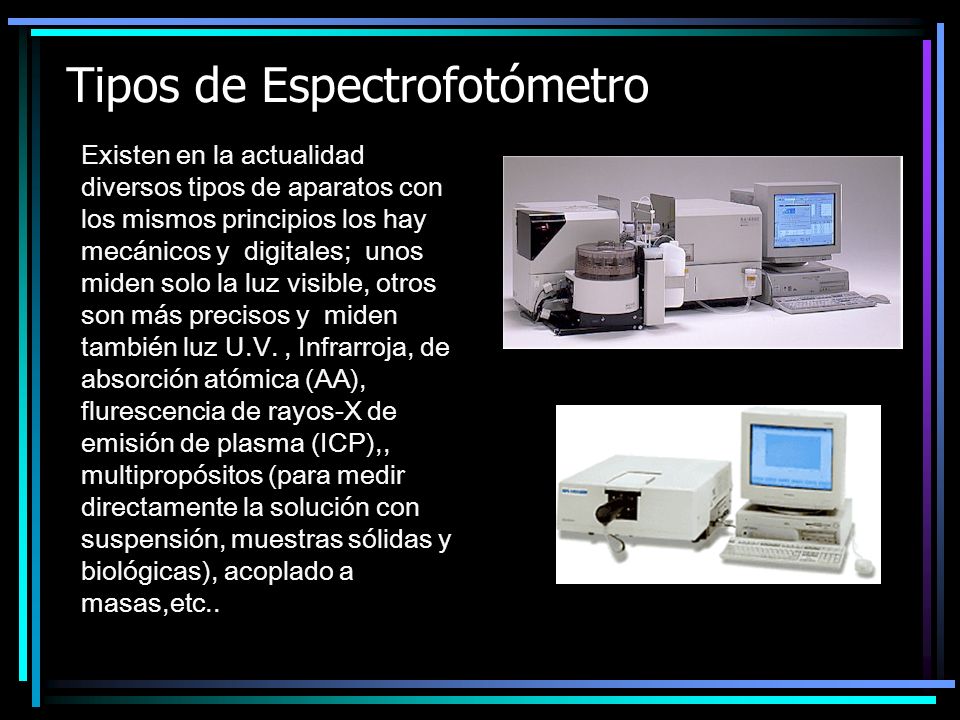 Tipos de Espectrofotómetro

Existen en la actualidad diversos tipos de aparatos con los mismos principios los hay mecánicos y digitales; unos miden solo la luz visible, otros son más precisos y miden también luz U.V. , Infrarroja, de absorción atómica (AA), flurescencia de rayos-X de emisión de plasma (ICP),, multipropósitos (para medir directamente la solución con suspensión, muestras sólidas y biológicas), acoplado a masas,etc..